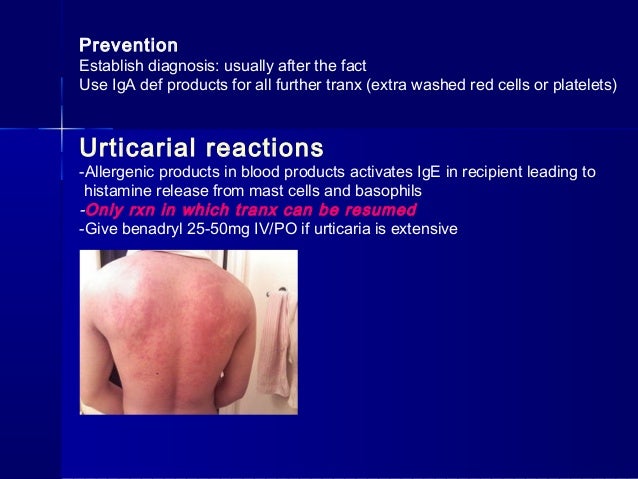 Prevention
Establish diagnosis: usually after the fact
Use IgA def products for all further tranx (extra washed red cells or platelets)

Urticarial reactions
-Allergenic products in blood products activates IgE in recipient leading to histamine release from mast cells and basophils
-Only rxn in which tranx can be resumed
-Give benadryl 25-50mg IV/PO if urticaria is extensive